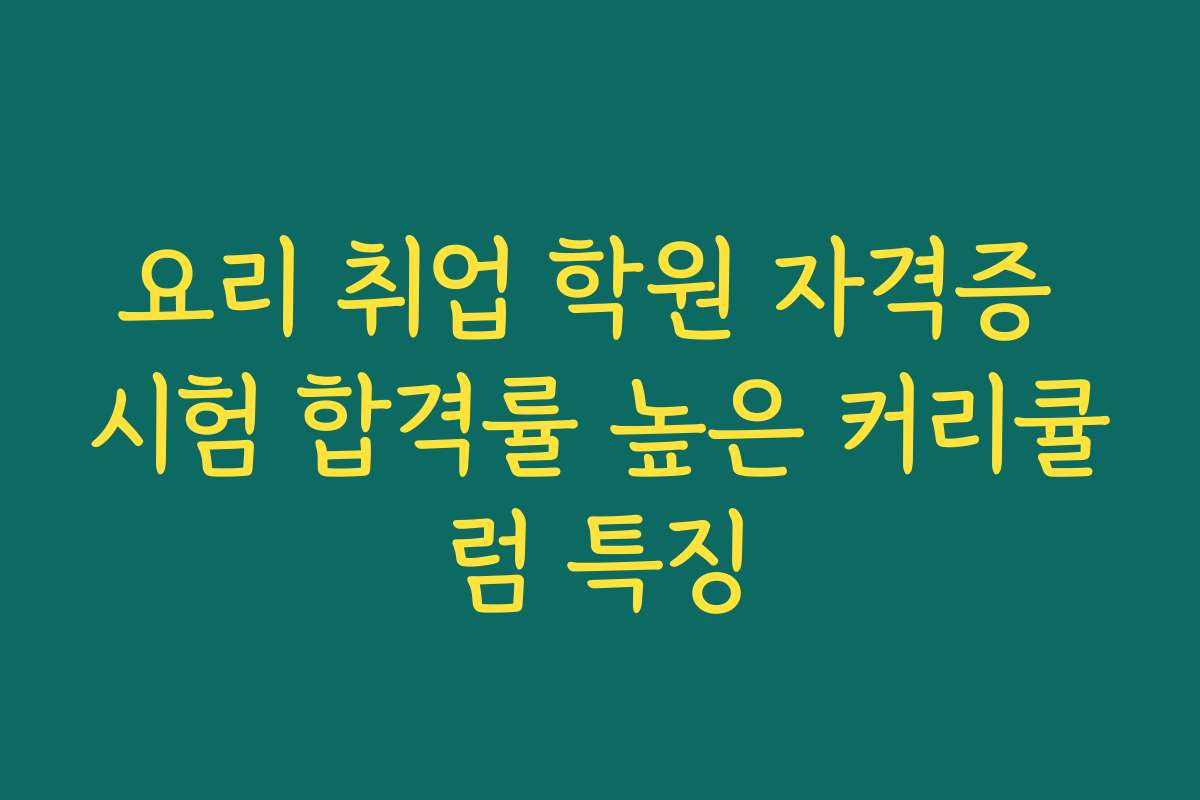 요리 취업 학원 자격증 시험 합격률 높은 커리큘럼 특징